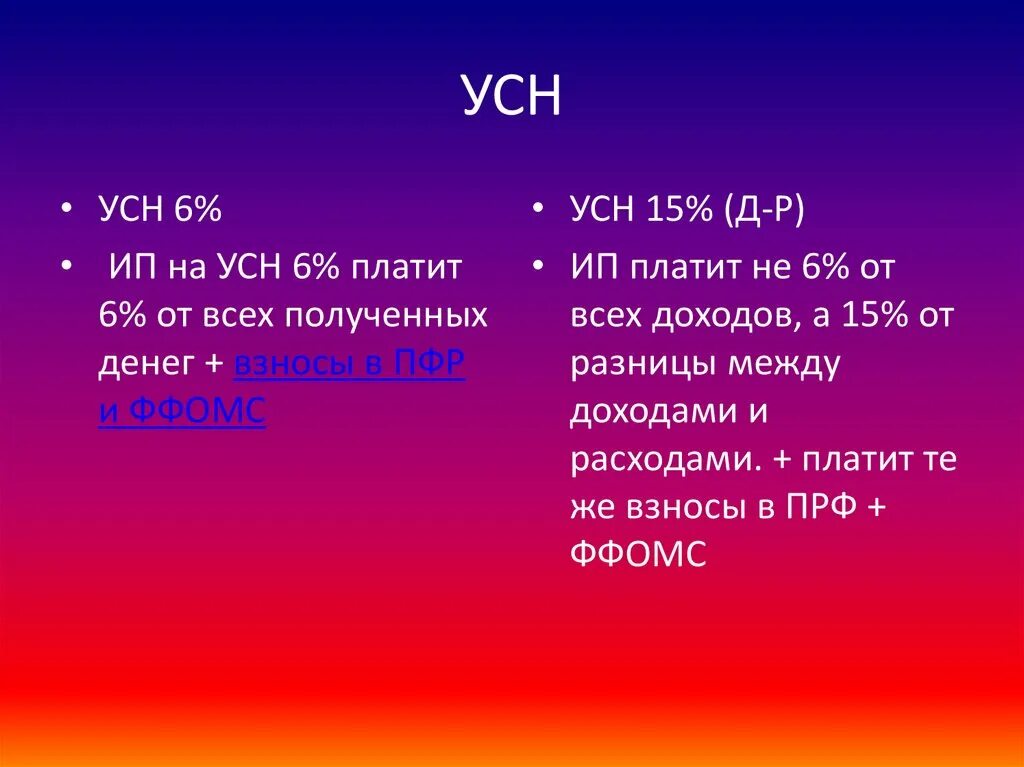 УСН

• УСН 6%
• ИП на УСН 6% платит 6% от всех полученных денег + взносы в ПФР и ФФОМС

• УСН 15% (Д-Р)
• ИП платит не 6% от всех доходов, а 15% от разницы между доходами и расходами. + платит те же взносы в ПРФ + ФФОМС